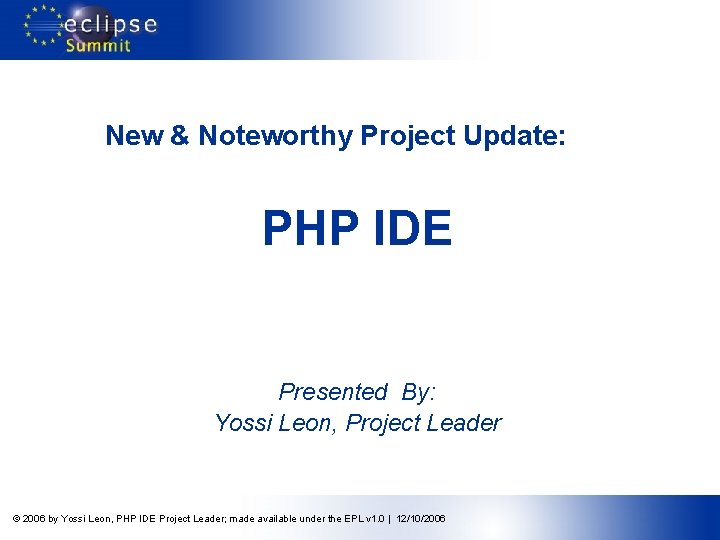 eclipse Summit

New & Noteworthy Project Update:

PHP IDE

Presented By:
Yossi Leon, Project Leader

© 2006 by Yossi Leon, PHP IDE Project Leader; made available under the EPL v1.0 | 12/10/2006